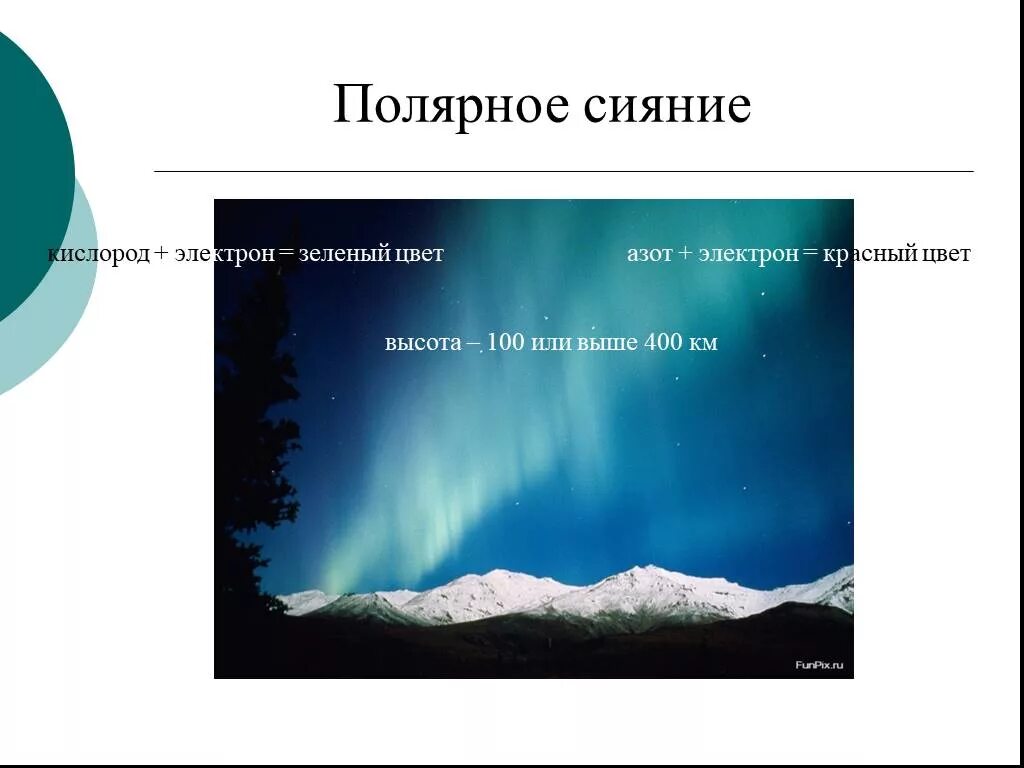 Полярное сияние

кислород + электрон = зеленый цвет

азот + электрон = красный цвет

высота – 100 или выше 400 км

FunPix.ru